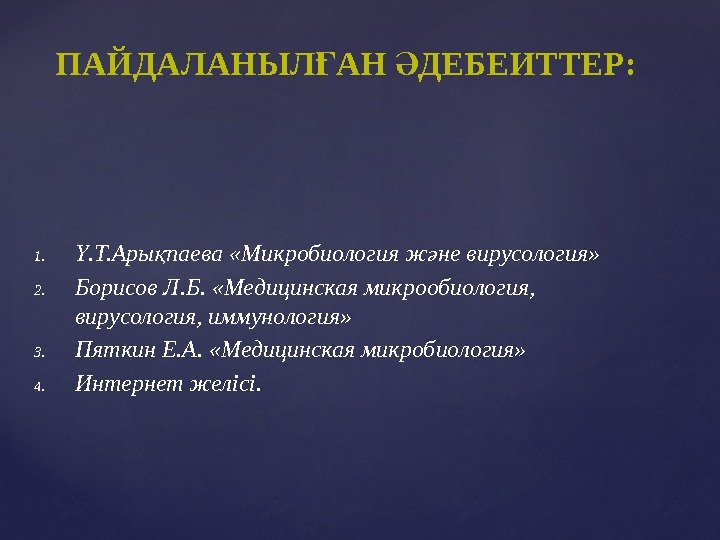 ПАЙДАЛАНЫЛҒАН ӘДЕБЕИТТЕР:

1. Ү.Т.Арықпаева «Микробиология және вирусология»
2. Борисов Л.Б. «Медицинская микрообиология, вирусология, иммунология»
3. Пяткин Е.А. «Медицинская микробиология»
4. Интернет желісі.